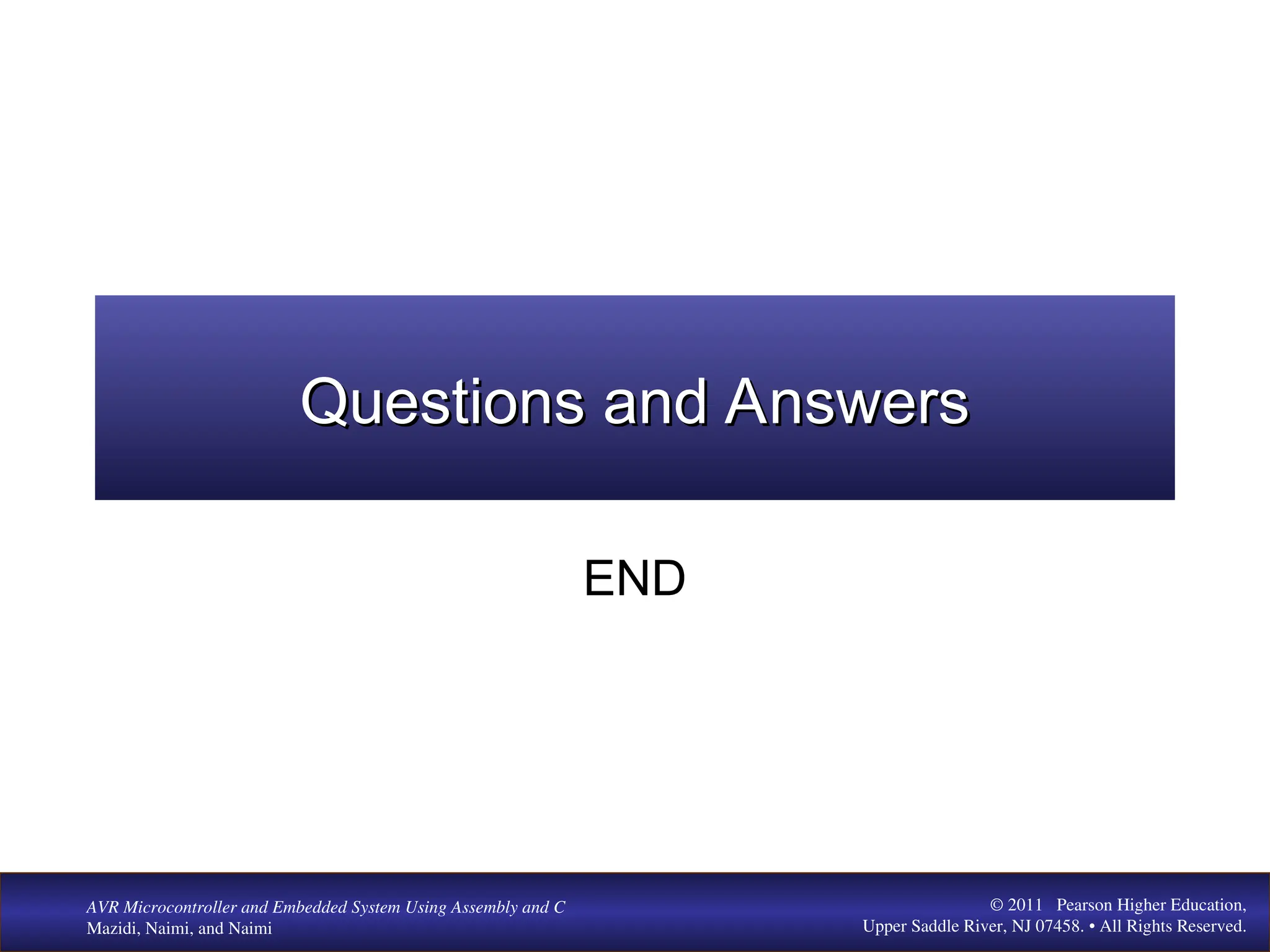 Questions and Answers

END

AVR Microcontroller and Embedded System Using Assembly and C
Mazidi, Naimi, and Naimi

© 2011 Pearson Higher Education,
Upper Saddle River, NJ 07458. • All Rights Reserved.